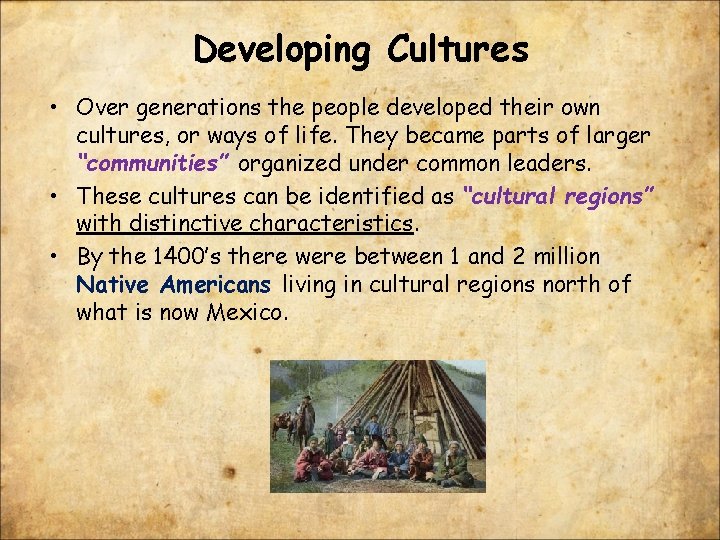 Developing Cultures

• Over generations the people developed their own cultures, or ways of life. They became parts of larger "communities" organized under common leaders.

• These cultures can be identified as "cultural regions" with distinctive characteristics.

• By the 1400's there were between 1 and 2 million Native Americans living in cultural regions north of what is now Mexico.